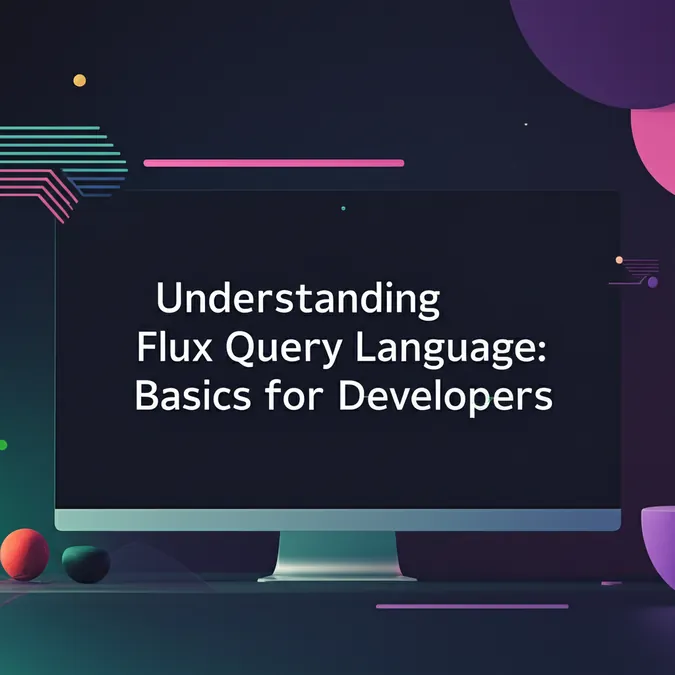 Understanding
Flux Query Language:
Basics for Developers